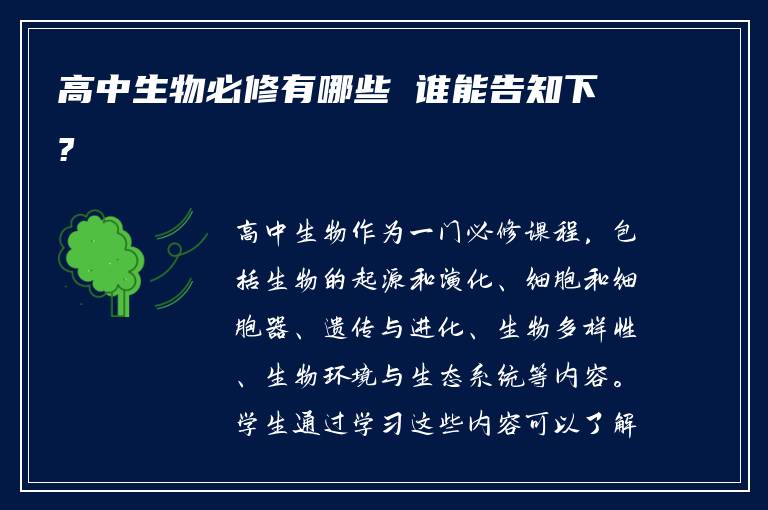 高中生物必修有哪些 谁能告知下?

高中生物作为一门必修课程，包括生物的起源和演化、细胞和细胞器、遗传与进化、生物多样性、生物环境与生态系统等内容。学生通过学习这些内容可以了解